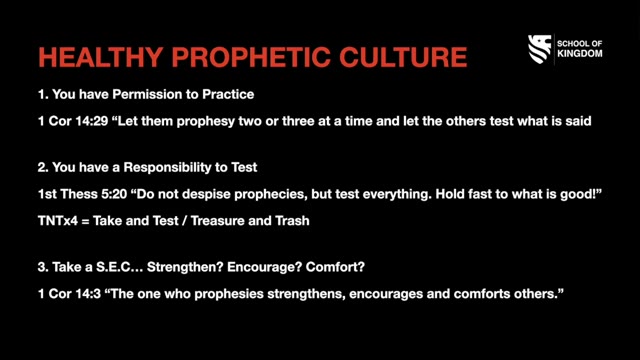 HEALTHY PROPHETIC CULTURE

SCHOOL OF KINGDOM

1. You have Permission to Practice

1 Cor 14:29 “Let them prophesy two or three at a time and let the others test what is said

2. You have a Responsibility to Test

1st Thess 5:20 “Do not despise prophecies, but test everything. Hold fast to what is good!”

TNTx4 = Take and Test / Treasure and Trash

3. Take a S.E.C… Strengthen? Encourage? Comfort?

1 Cor 14:3 “The one who prophesies strengthens, encourages and comforts others.”